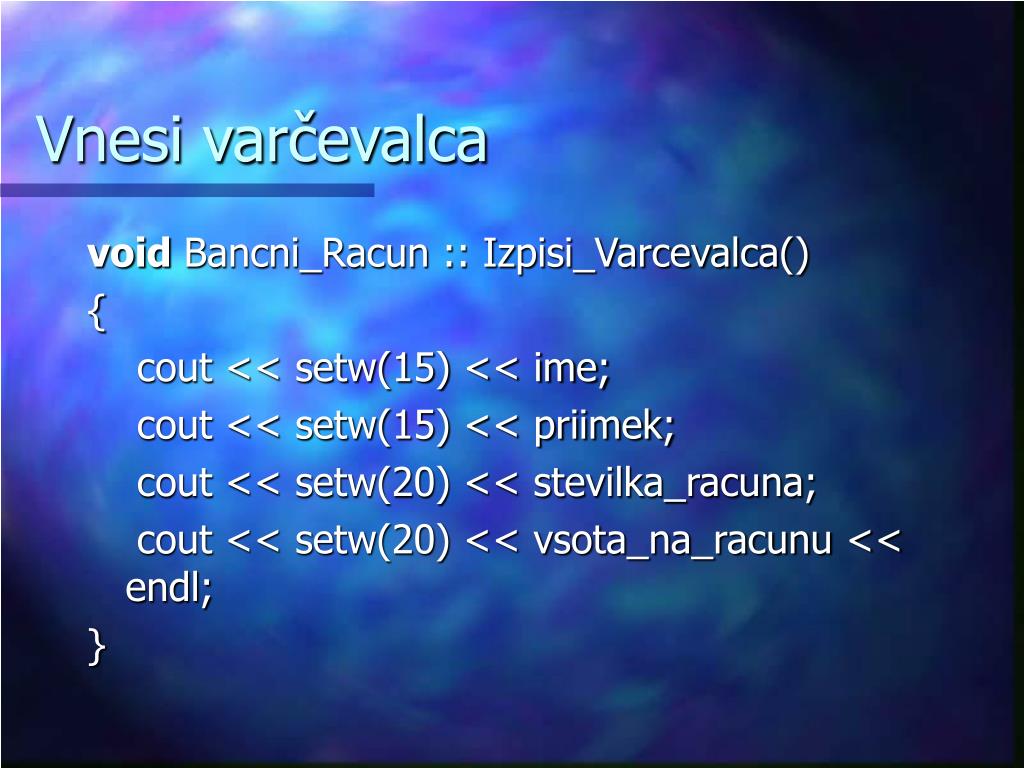 Vnesi varčevalca

void Bancni_Racun :: Izpisi_Varcevalca()
{
cout << setw(15) << ime;
cout << setw(15) << priimek;
cout << setw(20) << stevilka_racuna;
cout << setw(20) << vsota_na_racunu << endl;
}